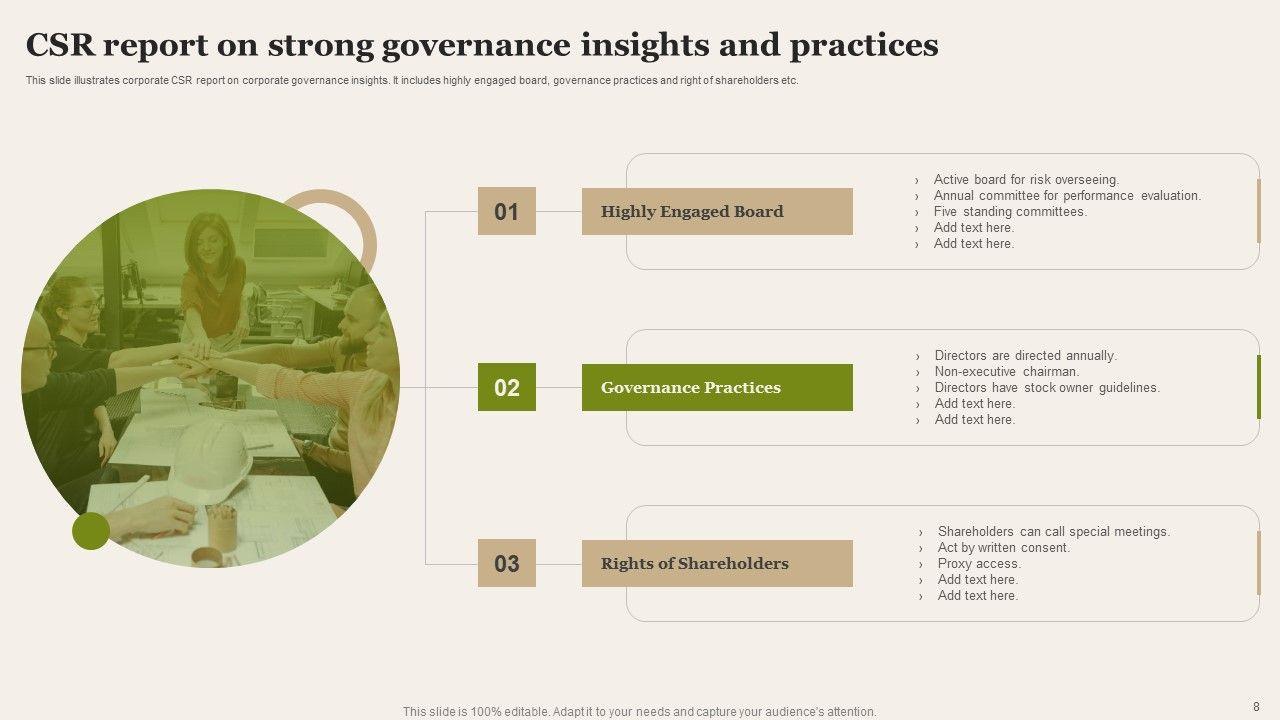 CSR report on strong governance insights and practices

This slide illustrates corporate CSR report on corporate governance insights. It includes highly engaged board, governance practices and right of shareholders etc.

01

Highly Engaged Board

› Active board for risk overseeing.
› Annual committee for performance evaluation.
› Five standing committees.
› Add text here.
› Add text here.

02

Governance Practices

› Directors are directed annually.
› Non-executive chairman.
› Directors have stock owner guidelines.
› Add text here.
› Add text here.

03

Rights of Shareholders

› Shareholders can call special meetings.
› Act by written consent.
› Proxy access.
› Add text here.
› Add text here.

This slide is 100% editable. Adapt it to your needs and capture your audience's attention.

8